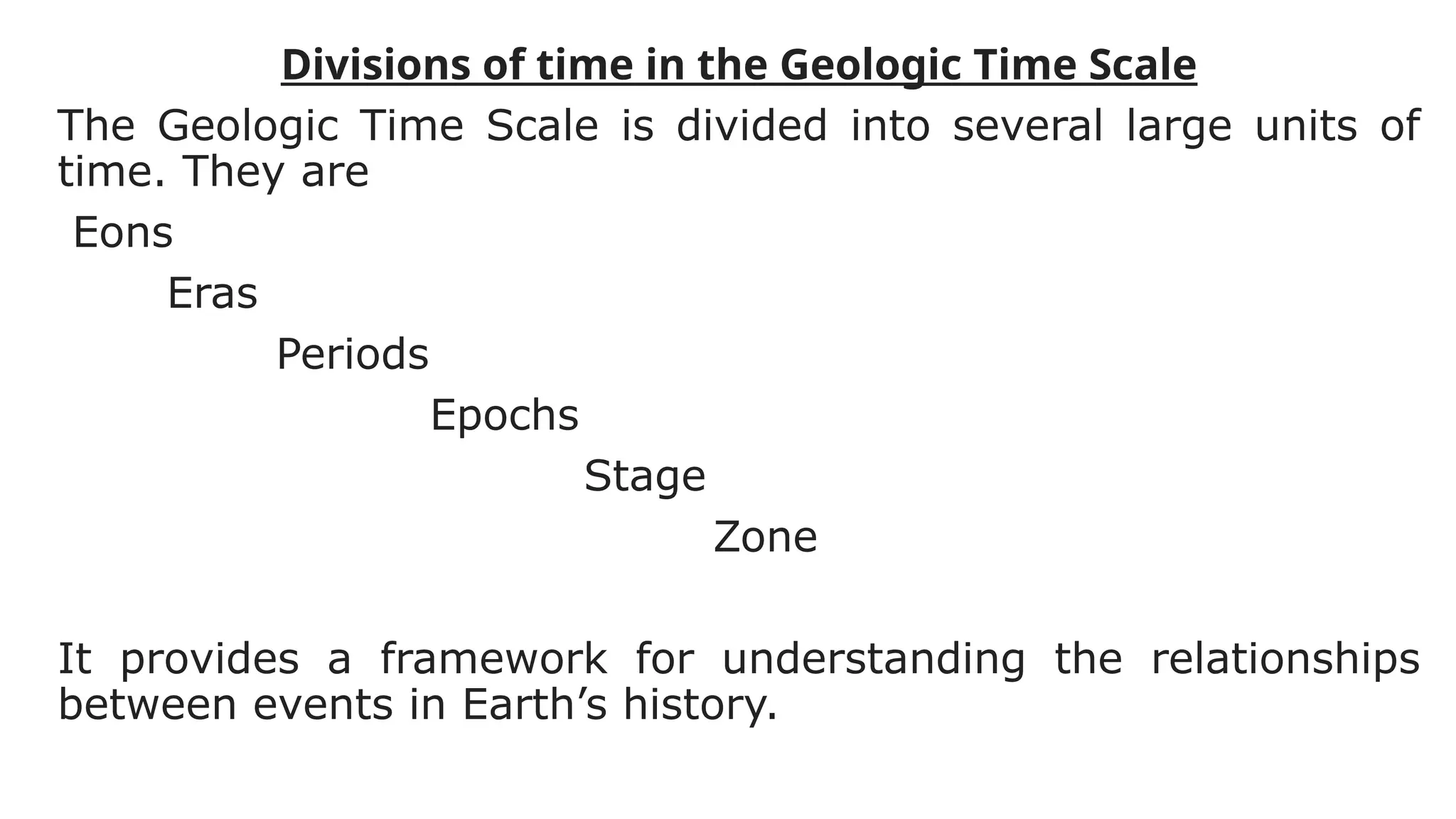 Divisions of time in the Geologic Time Scale

The Geologic Time Scale is divided into several large units of time. They are

Eons

Eras

Periods

Epochs

Stage

Zone

It provides a framework for understanding the relationships between events in Earth’s history.